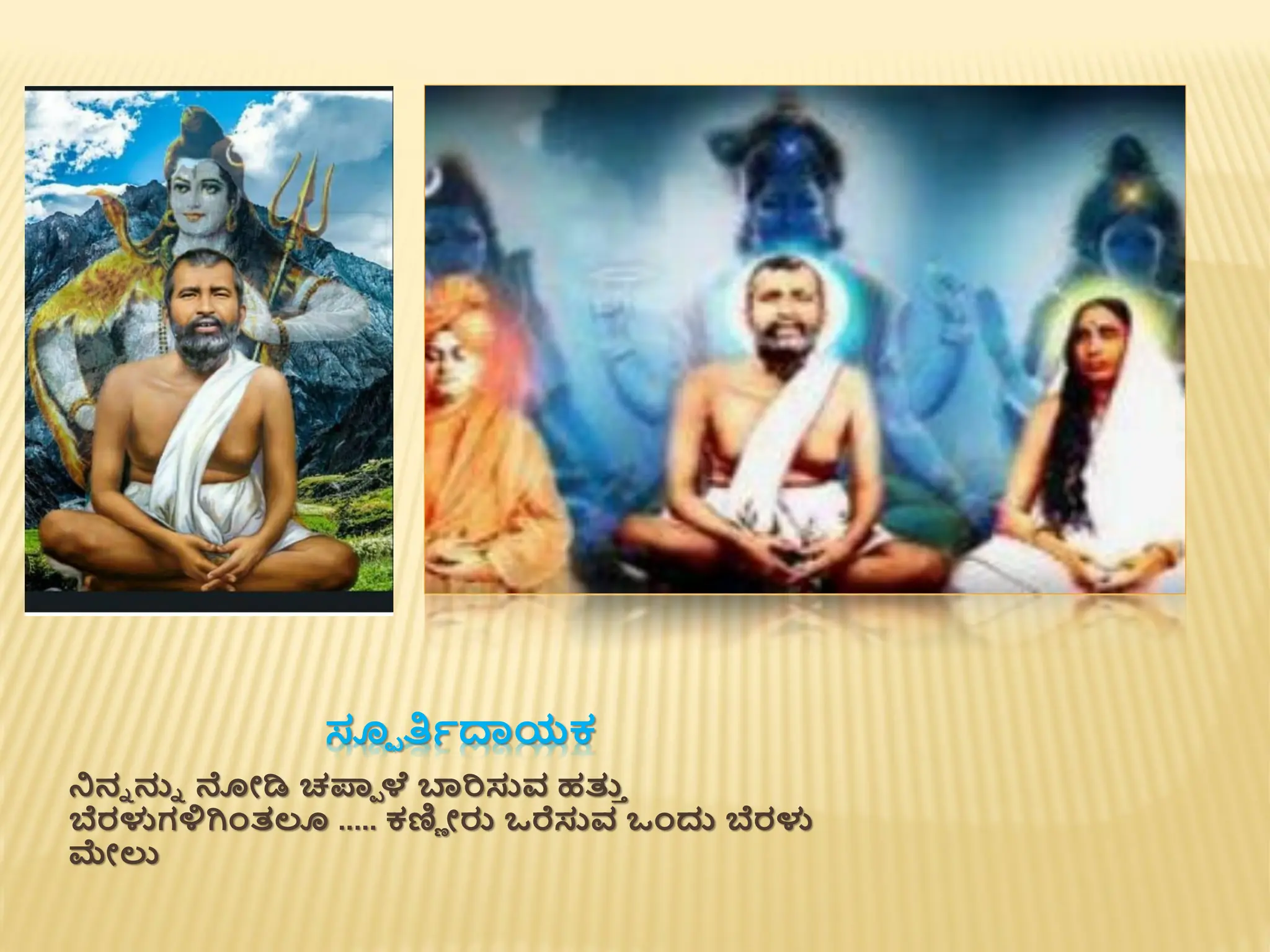 ಸ್ಫೂರ್ತಿದಾಯಕ

ನಿನ್ನನ್ನು ನೋಡಿ ಚಪ್ಪಾಳೆ ಬಾರಿಸುವ ಹತ್ತು ಬೆರಳುಗಳಿಗಿಂತಲೂ ..... ಕಣ್ಣೀರು ಒರೆಸುವ ಒಂದು ಬೆರಳು ಮೇಲು